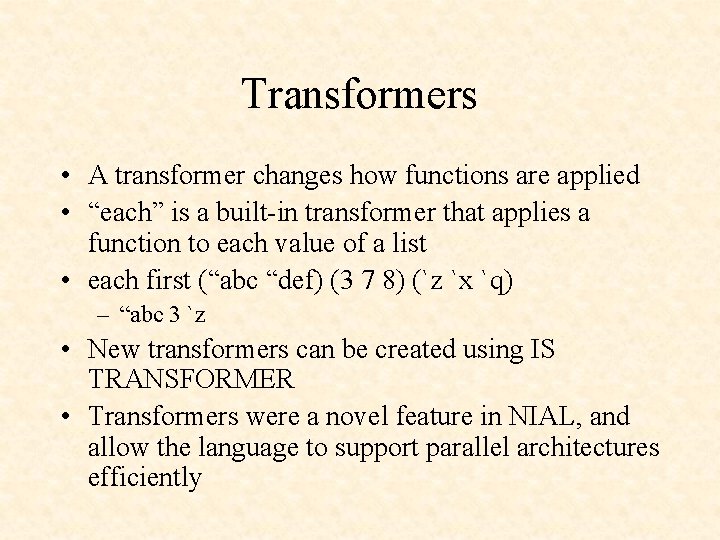 Transformers

• A transformer changes how functions are applied
• “each” is a built-in transformer that applies a function to each value of a list
• each first (“abc “def) (3 7 8) (`z `x `q)
  – “abc 3 `z
• New transformers can be created using IS TRANSFORMER
• Transformers were a novel feature in NIAL, and allow the language to support parallel architectures efficiently